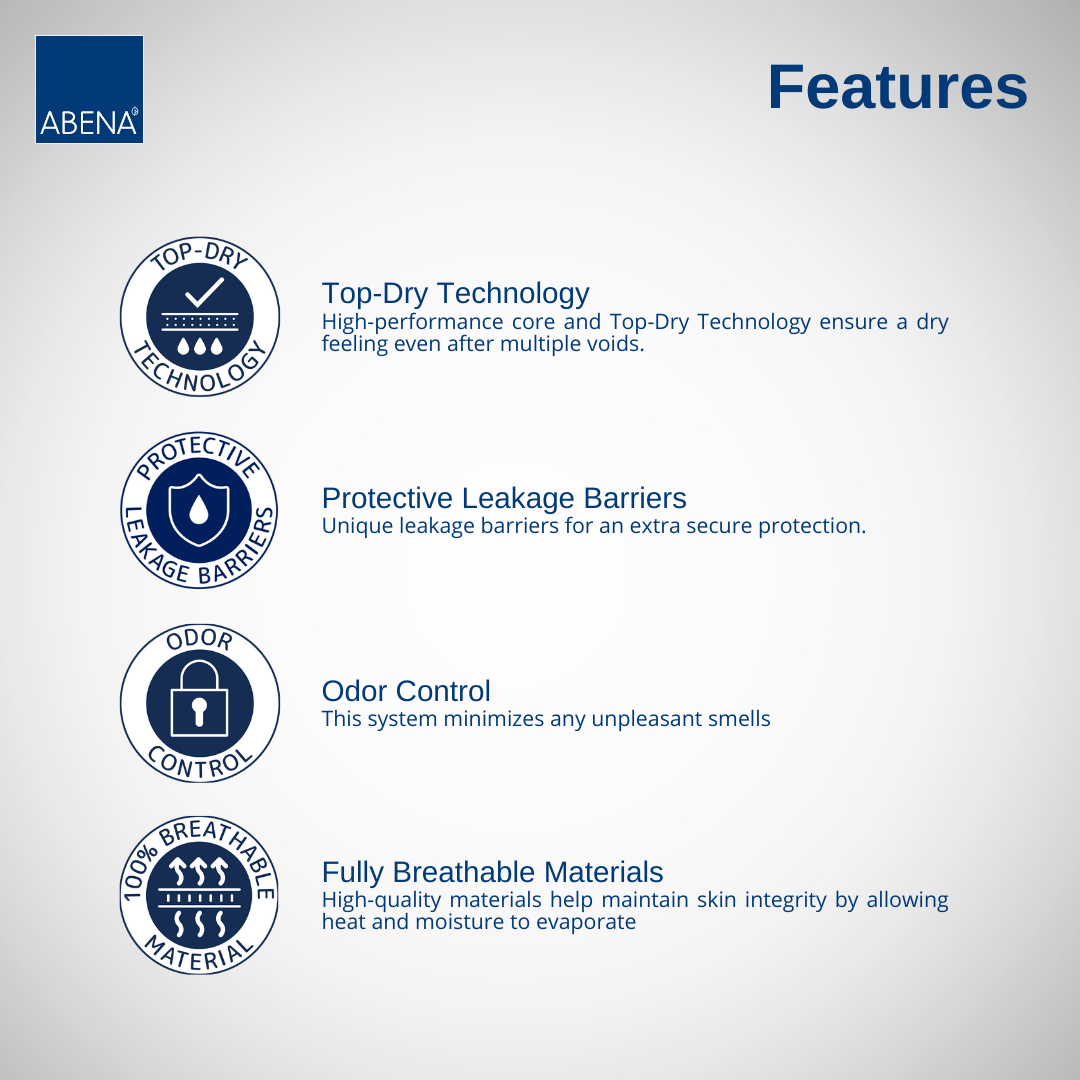 ABENA®

Features

TOP-DRY TECHNOLOGY

Top-Dry Technology
High-performance core and Top-Dry Technology ensure a dry feeling even after multiple voids.

PROTECTIVE LEAKAGE BARRIERS

Protective Leakage Barriers
Unique leakage barriers for an extra secure protection.

ODOR CONTROL

Odor Control
This system minimizes any unpleasant smells

100% BREATHABLE MATERIAL

Fully Breathable Materials
High-quality materials help maintain skin integrity by allowing heat and moisture to evaporate